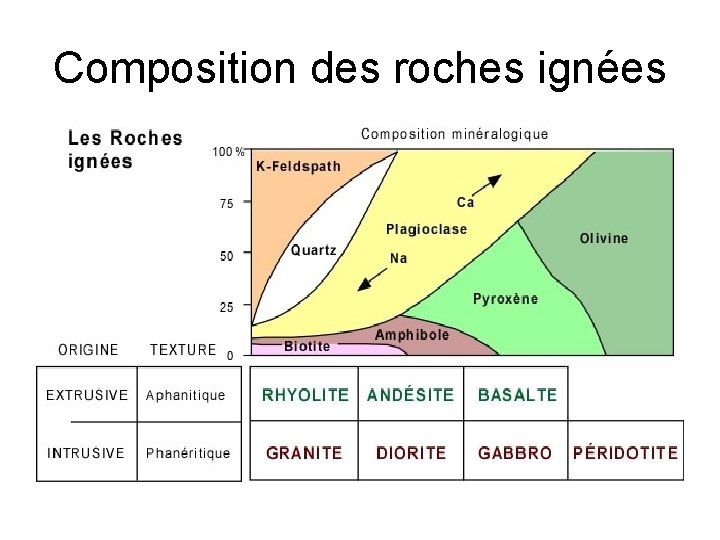 Composition des roches ignées

Les Roches ignées

Composition minéralogique

100 %
75
50
25
0

K-Feldspath
Quartz
Plagioclase
Ca
Na
Olivine
Pyroxène
Amphibole
Biotite

| ORIGINE | TEXTURE | | | | |
|---|---|---|---|---|---|
| EXTRUSIVE | Aphanitique | RHYOLITE | ANDÉSITE | BASALTE | |
| INTRUSIVE | Phanéritique | GRANITE | DIORITE | GABBRO | PÉRIDOTITE |